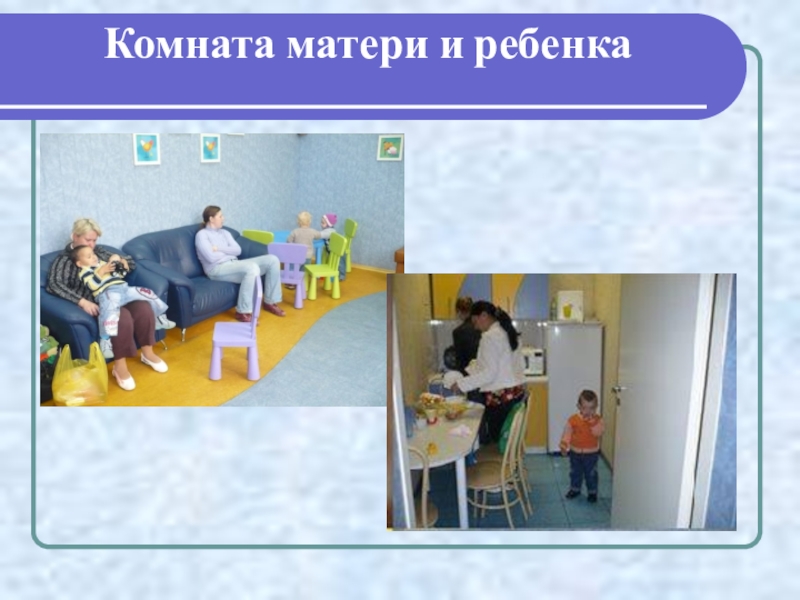 Комната матери и ребенка